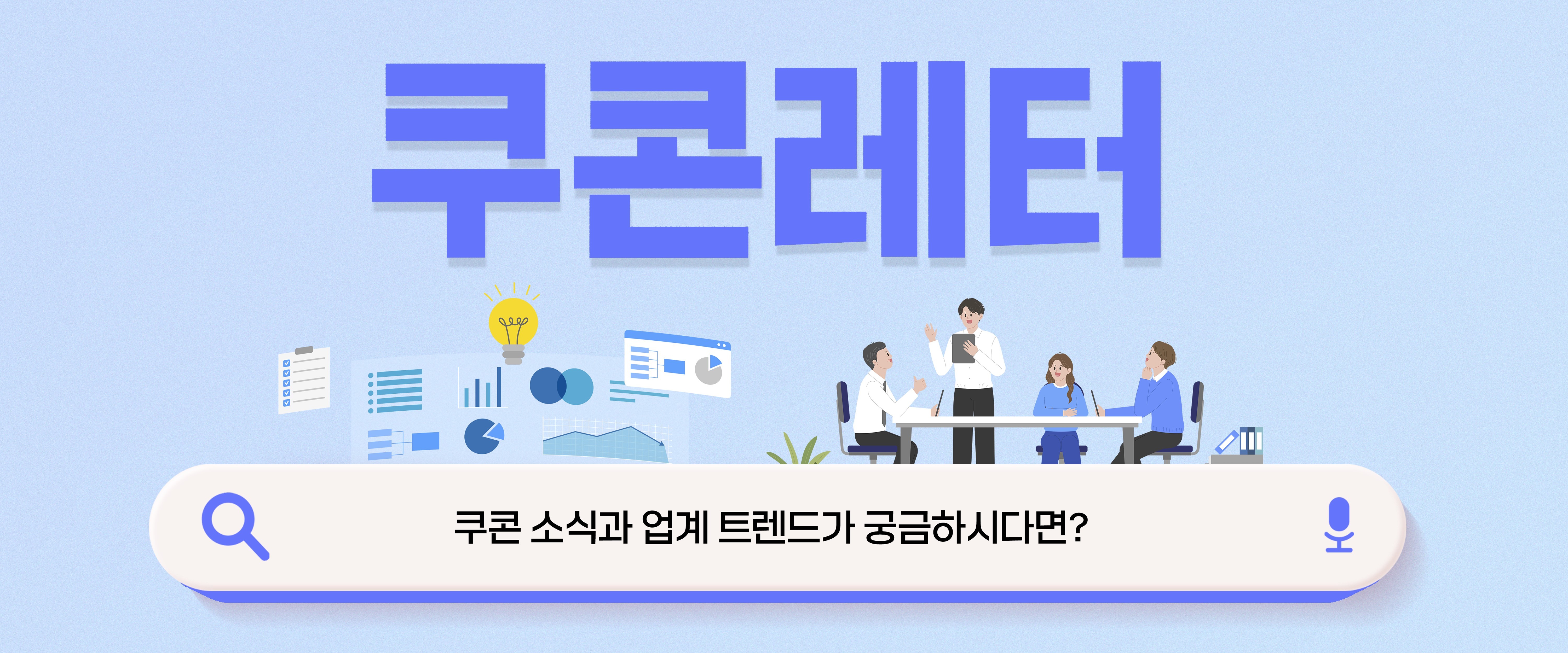 쿠콘레터

쿠콘 소식과 업계 트렌드가 궁금하시다면?